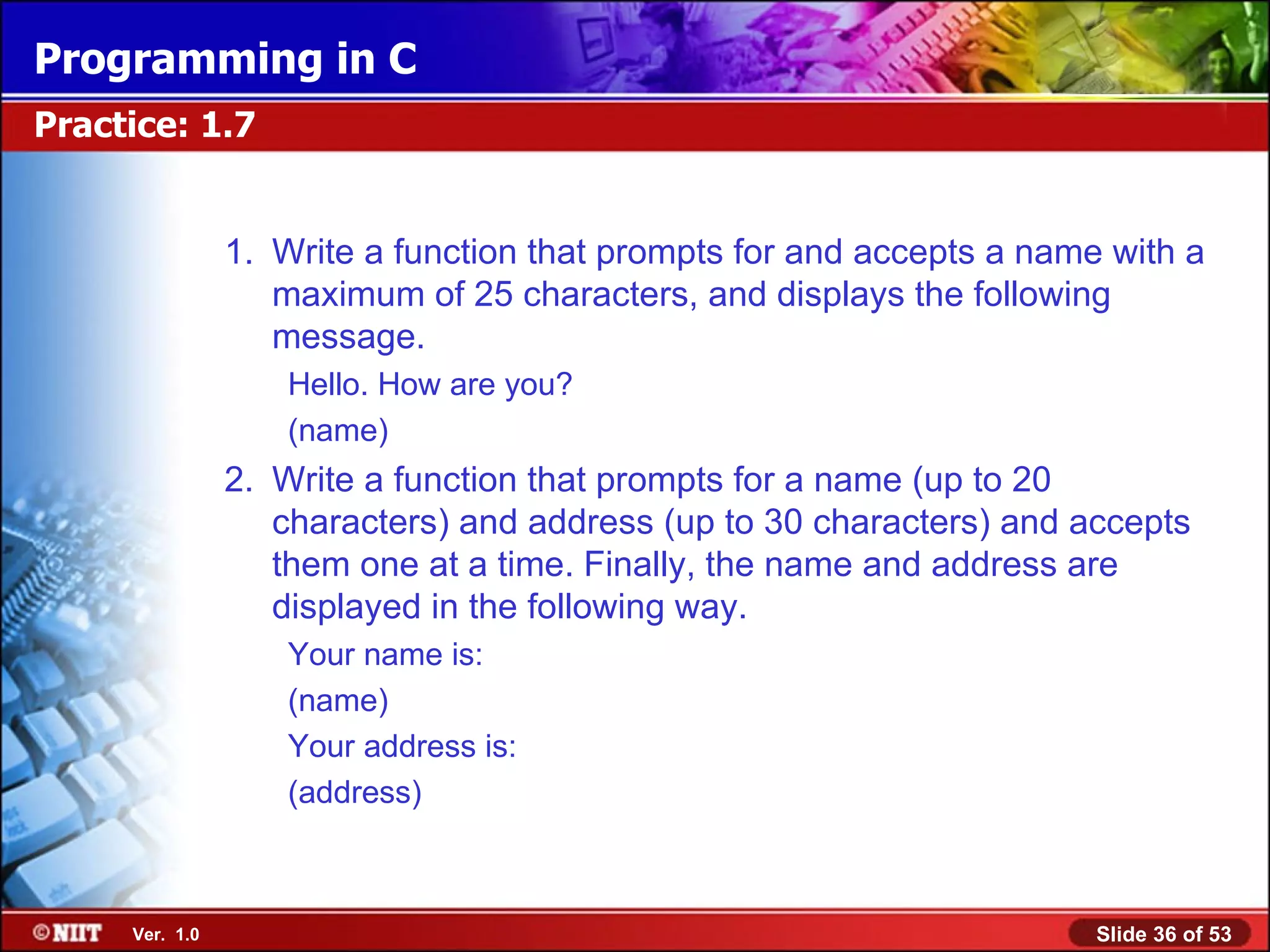 Programming in C

Practice: 1.7

1. Write a function that prompts for and accepts a name with a maximum of 25 characters, and displays the following message.

Hello. How are you?

(name)

2. Write a function that prompts for a name (up to 20 characters) and address (up to 30 characters) and accepts them one at a time. Finally, the name and address are displayed in the following way.

Your name is:

(name)

Your address is:

(address)

©NIIT Ver. 1.0

Slide 36 of 53